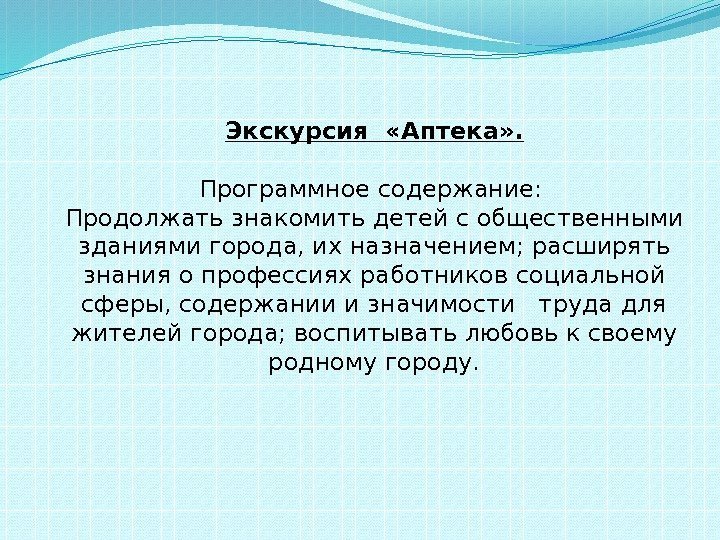 Экскурсия «Аптека».

Программное содержание:
Продолжать знакомить детей с общественными зданиями города, их назначением; расширять знания о профессиях работников социальной сферы, содержании и значимости труда для жителей города; воспитывать любовь к своему родному городу.